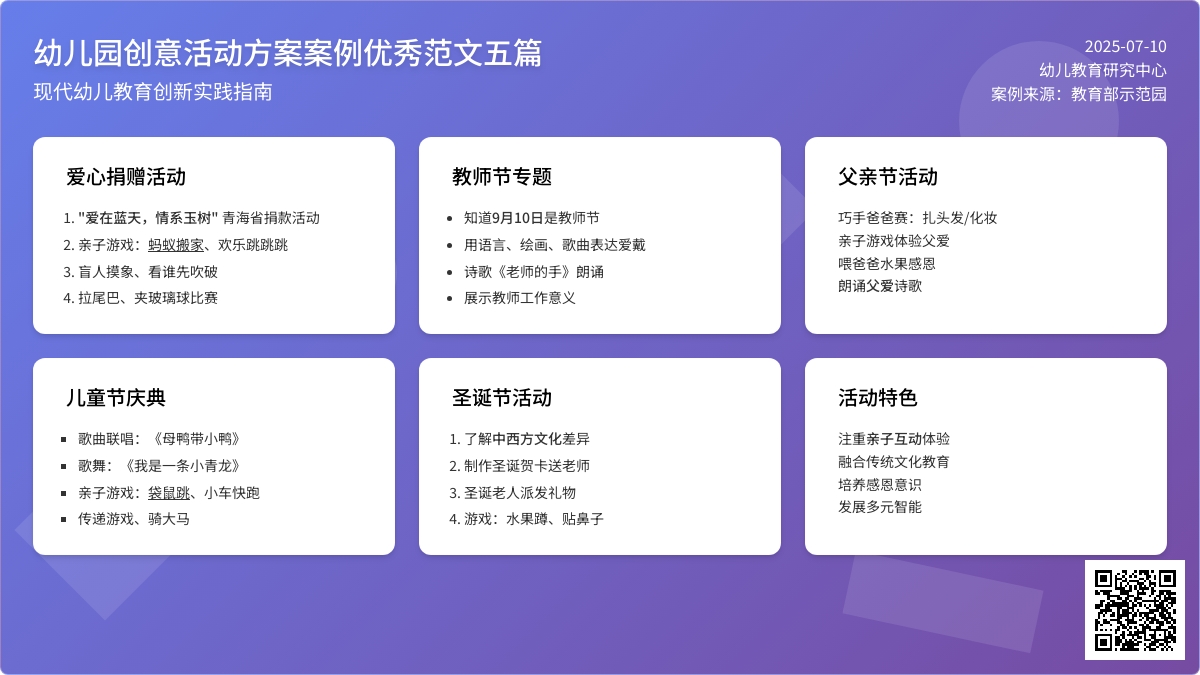 幼儿园创意活动方案案例优秀范文五篇

现代幼儿教育创新实践指南

2025-07-10
幼儿教育研究中心
案例来源：教育部示范园

爱心捐赠活动

1. "爱在蓝天，情系玉树" 青海省捐款活动
2. 亲子游戏：蚂蚁搬家、欢乐跳跳跳
3. 盲人摸象、看谁先吹破
4. 拉尾巴、夹玻璃球比赛

教师节专题

- 知道9月10日是教师节
- 用语言、绘画、歌曲表达爱戴
- 诗歌《老师的手》朗诵
- 展示教师工作意义

父亲节活动

巧手爸爸赛：扎头发/化妆
亲子游戏体验父爱
喂爸爸水果感恩
朗诵父爱诗歌

儿童节庆典

- 歌曲联唱：《母鸭带小鸭》
- 歌舞：《我是一条小青龙》
- 亲子游戏：袋鼠跳、小车快跑
- 传递游戏、骑大马

圣诞节活动

1. 了解中西方文化差异
2. 制作圣诞贺卡送老师
3. 圣诞老人派发礼物
4. 游戏：水果蹲、贴鼻子

活动特色

注重亲子互动体验
融合传统文化教育
培养感恩意识
发展多元智能